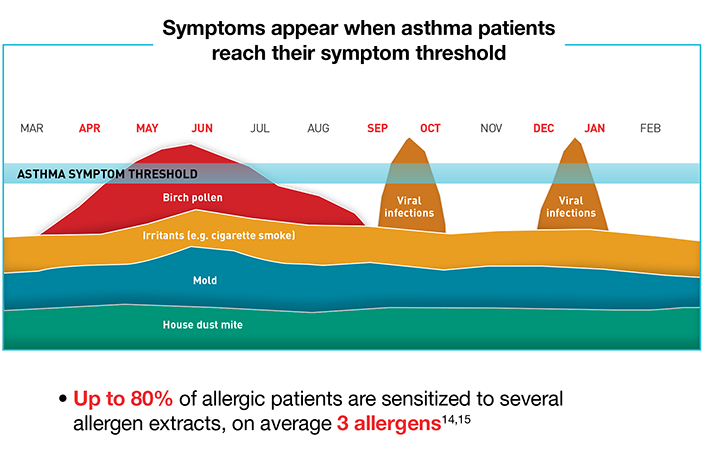 Symptoms appear when asthma patients reach their symptom threshold

MAR APR MAY JUN JUL AUG SEP OCT NOV DEC JAN FEB

ASTHMA SYMPTOM THRESHOLD

Birch pollen

Viral infections

Viral infections

Irritants (e.g. cigarette smoke)

Mold

House dust mite

• Up to 80% of allergic patients are sensitized to several allergen extracts, on average 3 allergens$^{14,15}$